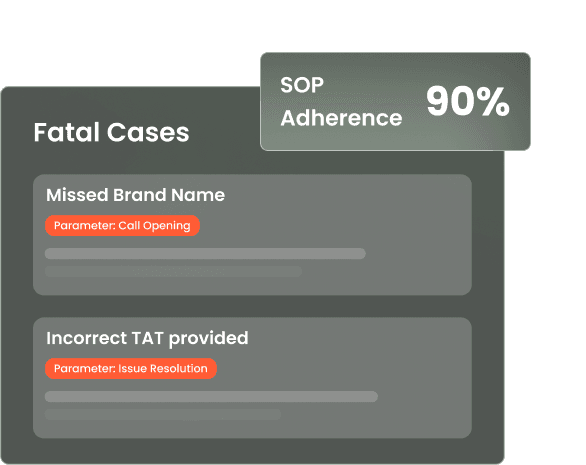 SOP Adherence 90%

Fatal Cases

Missed Brand Name

Parameter: Call Opening

Incorrect TAT provided

Parameter: Issue Resolution